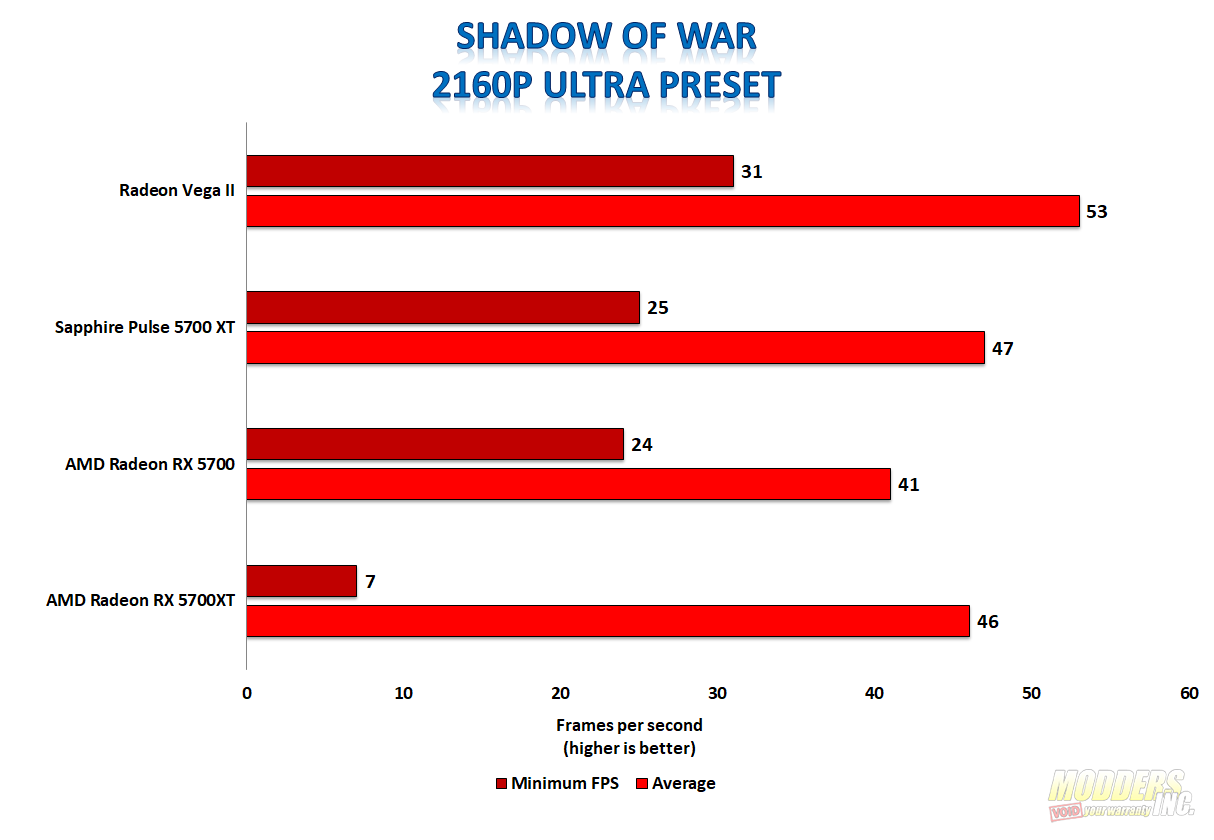 SHADOW OF WAR
2160P ULTRA PRESET

Radeon Vega II
31
53

Sapphire Pulse 5700 XT
25
47

AMD Radeon RX 5700
24
41

AMD Radeon RX 5700XT
7
46

0 10 20 30 40 50 60

Frames per second
(higher is better)

Minimum FPS Average

MODDERS INC. VOID your warranty